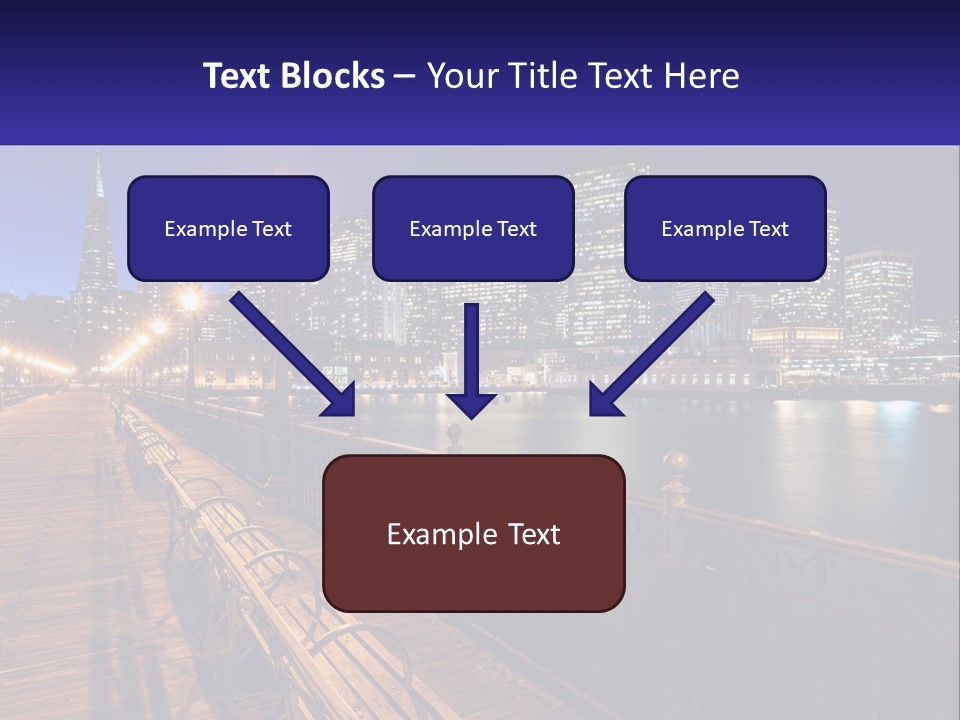 Text Blocks – Your Title Text Here

Example Text

Example Text

Example Text

Example Text